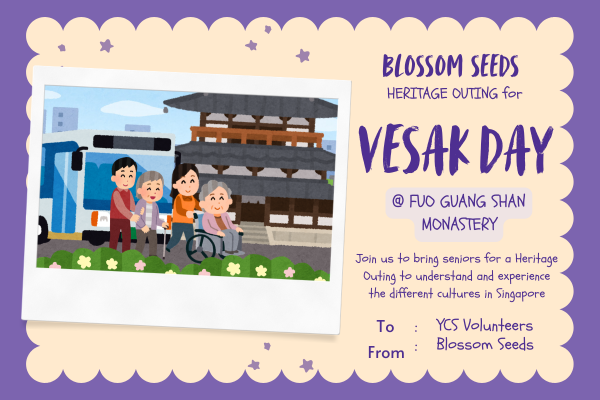 BLOSSOM SEEDS
HERITAGE OUTING for

VESAK DAY

@ FUO GUANG SHAN MONASTERY

Join us to bring seniors for a Heritage Outing to understand and experience the different cultures in Singapore

To : YCS Volunteers
From : Blossom Seeds